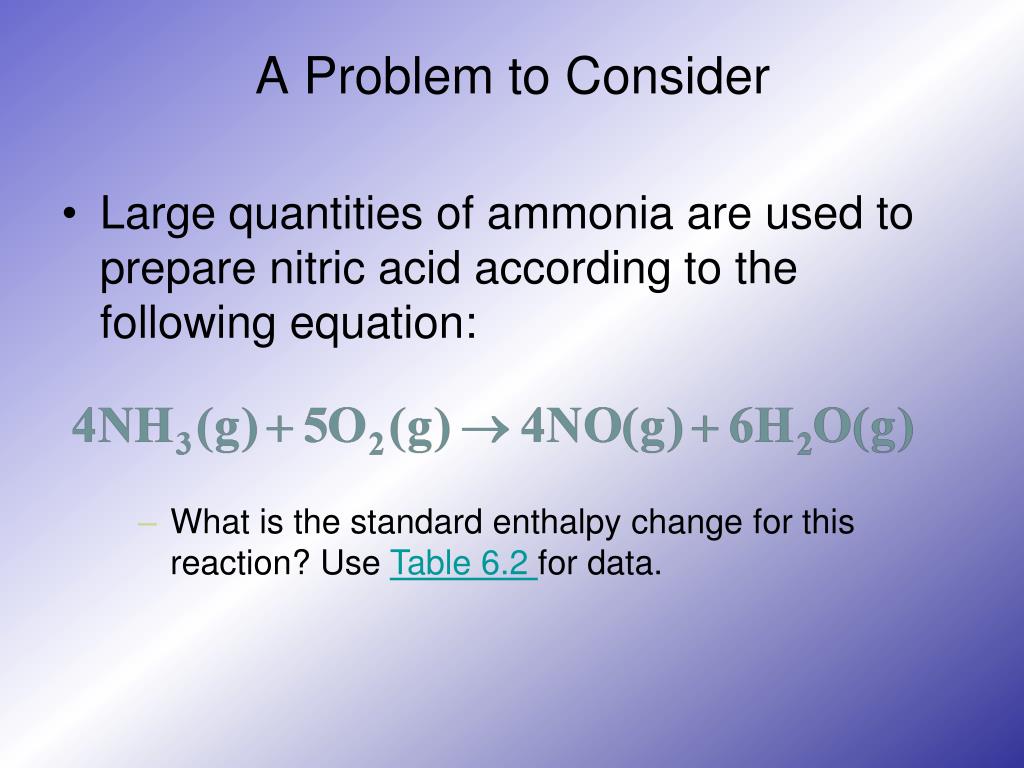 A Problem to Consider

• Large quantities of ammonia are used to prepare nitric acid according to the following equation:

$4NH_3(g) + 5O_2(g) \rightarrow 4NO(g) + 6H_2O(g)$

– What is the standard enthalpy change for this reaction? Use Table 6.2 for data.